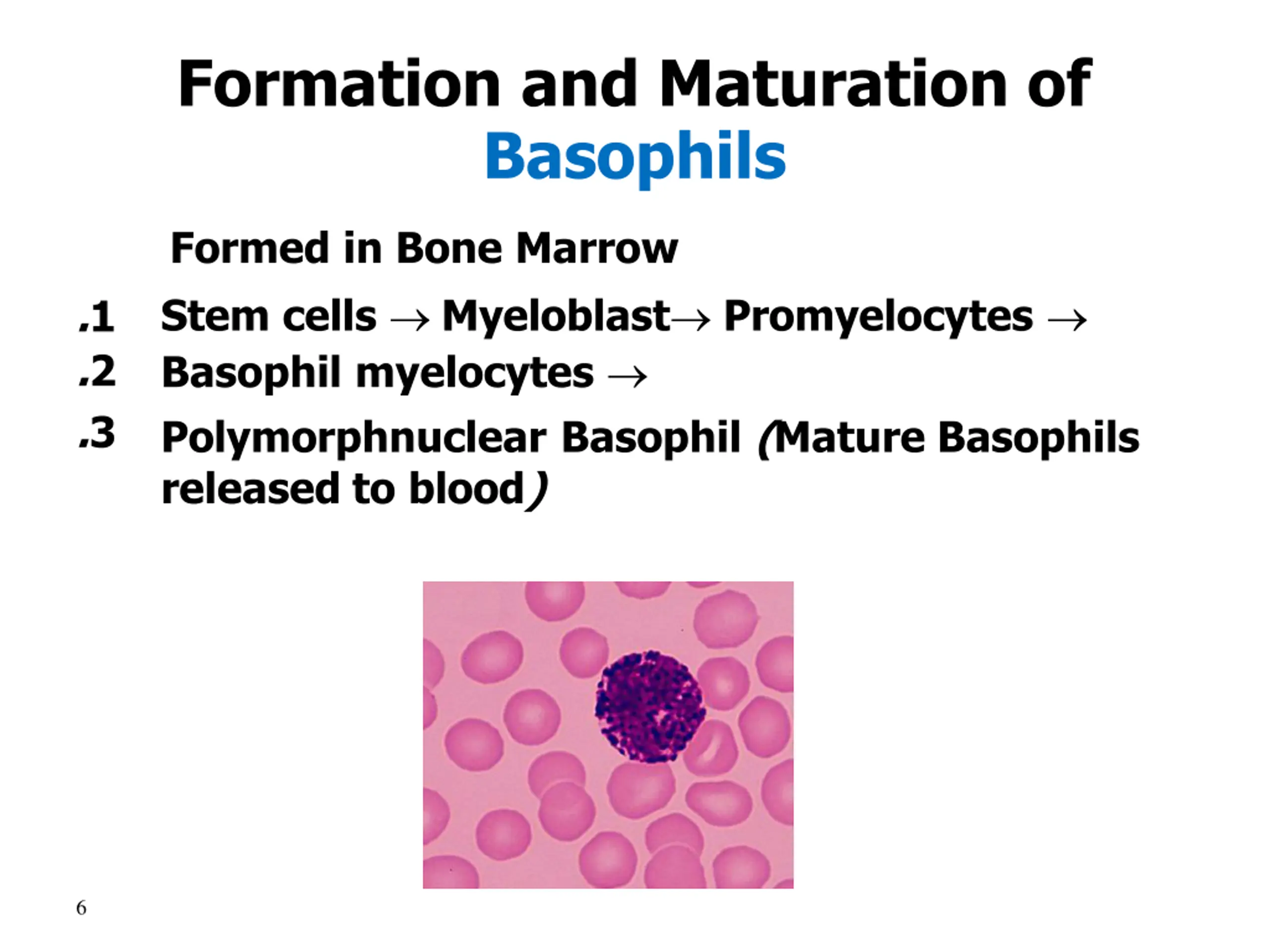 Formation and Maturation of Basophils

Formed in Bone Marrow

.1 Stem cells → Myeloblast→ Promyelocytes →

.2 Basophil myelocytes →

.3 Polymorphnuclear Basophil (Mature Basophils released to blood)

6